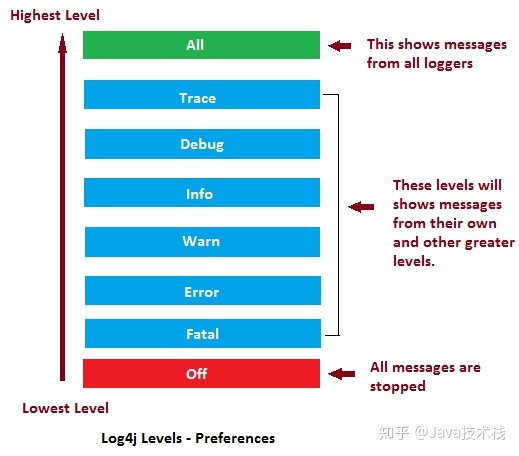 Highest Level

All

This shows messages from all loggers

Trace

Debug

Info

Warn

Error

Fatal

These levels will shows messages from their own and other greater levels.

Off

All messages are stopped

Lowest Level

Log4j Levels - Preferences

知乎 @Java技术栈